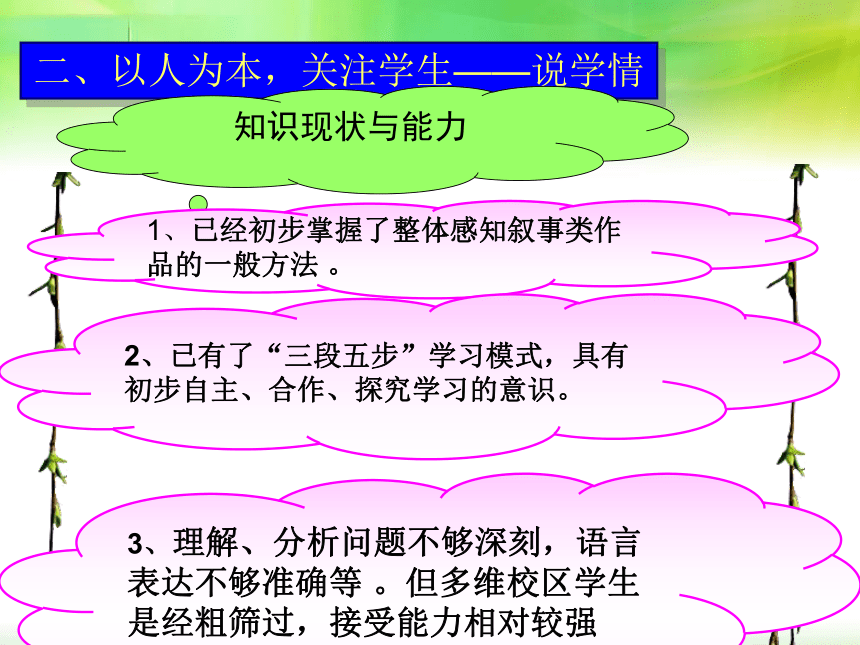 二、以人为本，关注学生——说学情

知识现状与能力

1、已经初步掌握了整体感知叙事类作品的一般方法 。

2、已有了“三段五步”学习模式，具有初步自主、合作、探究学习的意识。

3、理解、分析问题不够深刻，语言表达不够准确等 。但多维校区学生是经粗筛过，接受能力相对较强